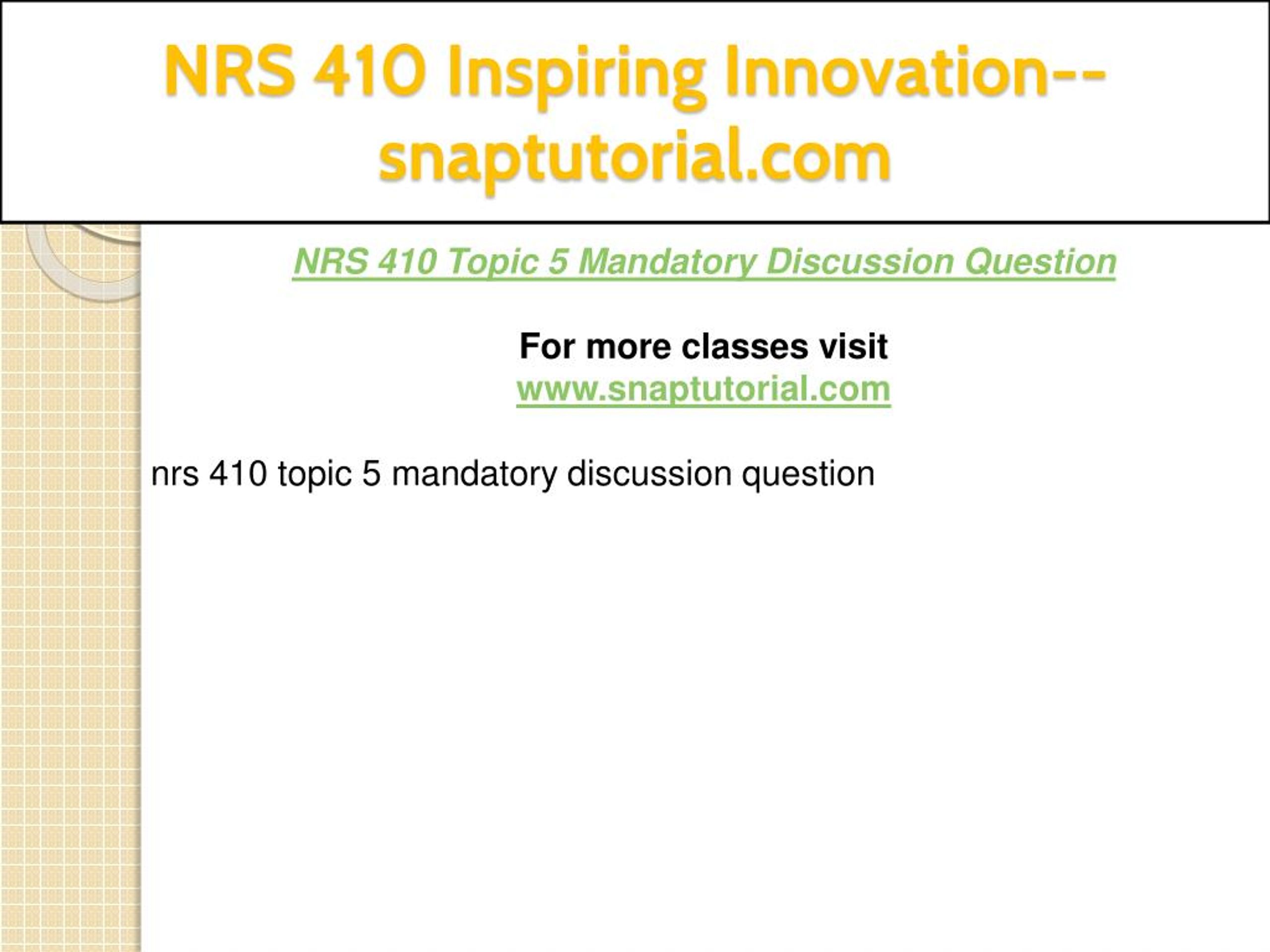 NRS 410 Inspiring Innovation--snaptutorial.com

NRS 410 Topic 5 Mandatory Discussion Question

For more classes visit
www.snaptutorial.com

nrs 410 topic 5 mandatory discussion question